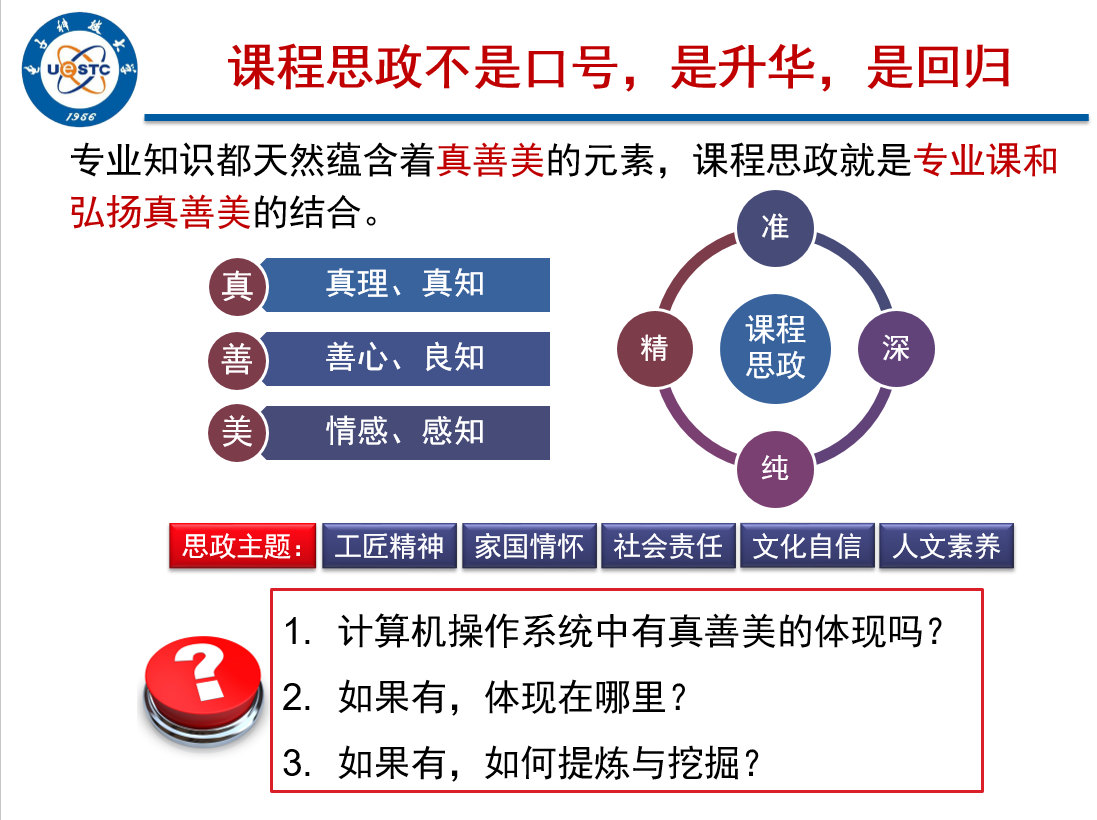 电子科技大学
UESTC
1956

课程思政不是口号，是升华，是回归

专业知识都天然蕴含着真善美的元素，课程思政就是专业课和弘扬真善美的结合。

真 真理、真知
善 善心、良知
美 情感、感知

准
精
课程思政
深
纯

思政主题： 工匠精神 家国情怀 社会责任 文化自信 人文素养

?

1. 计算机操作系统中有真善美的体现吗？
2. 如果有，体现在哪里？
3. 如果有，如何提炼与挖掘？